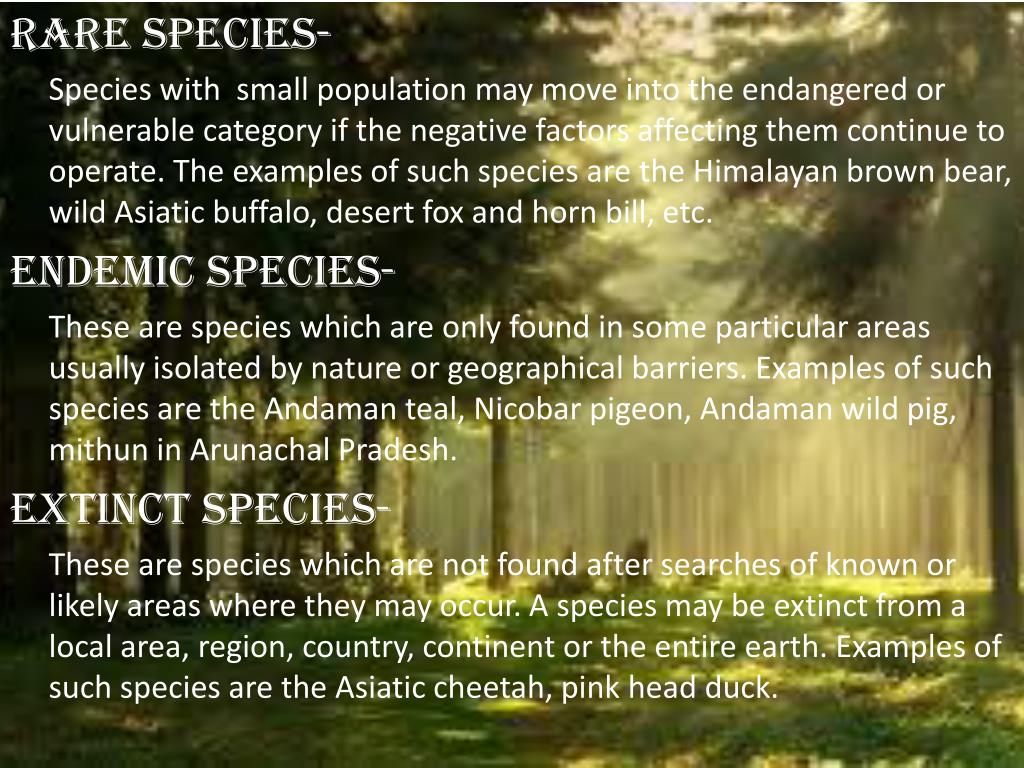 RARE SPECIES-

Species with small population may move into the endangered or vulnerable category if the negative factors affecting them continue to operate. The examples of such species are the Himalayan brown bear, wild Asiatic buffalo, desert fox and horn bill, etc.

ENDEMIC SPECIES-

These are species which are only found in some particular areas usually isolated by nature or geographical barriers. Examples of such species are the Andaman teal, Nicobar pigeon, Andaman wild pig, mithun in Arunachal Pradesh.

EXTINCT SPECIES-

These are species which are not found after searches of known or likely areas where they may occur. A species may be extinct from a local area, region, country, continent or the entire earth. Examples of such species are the Asiatic cheetah, pink head duck.